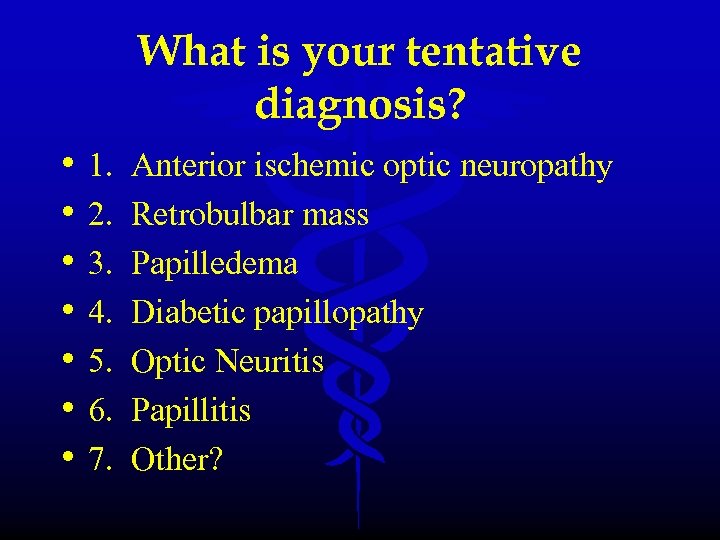 What is your tentative diagnosis?

• 1. Anterior ischemic optic neuropathy
• 2. Retrobulbar mass
• 3. Papilledema
• 4. Diabetic papillopathy
• 5. Optic Neuritis
• 6. Papillitis
• 7. Other?